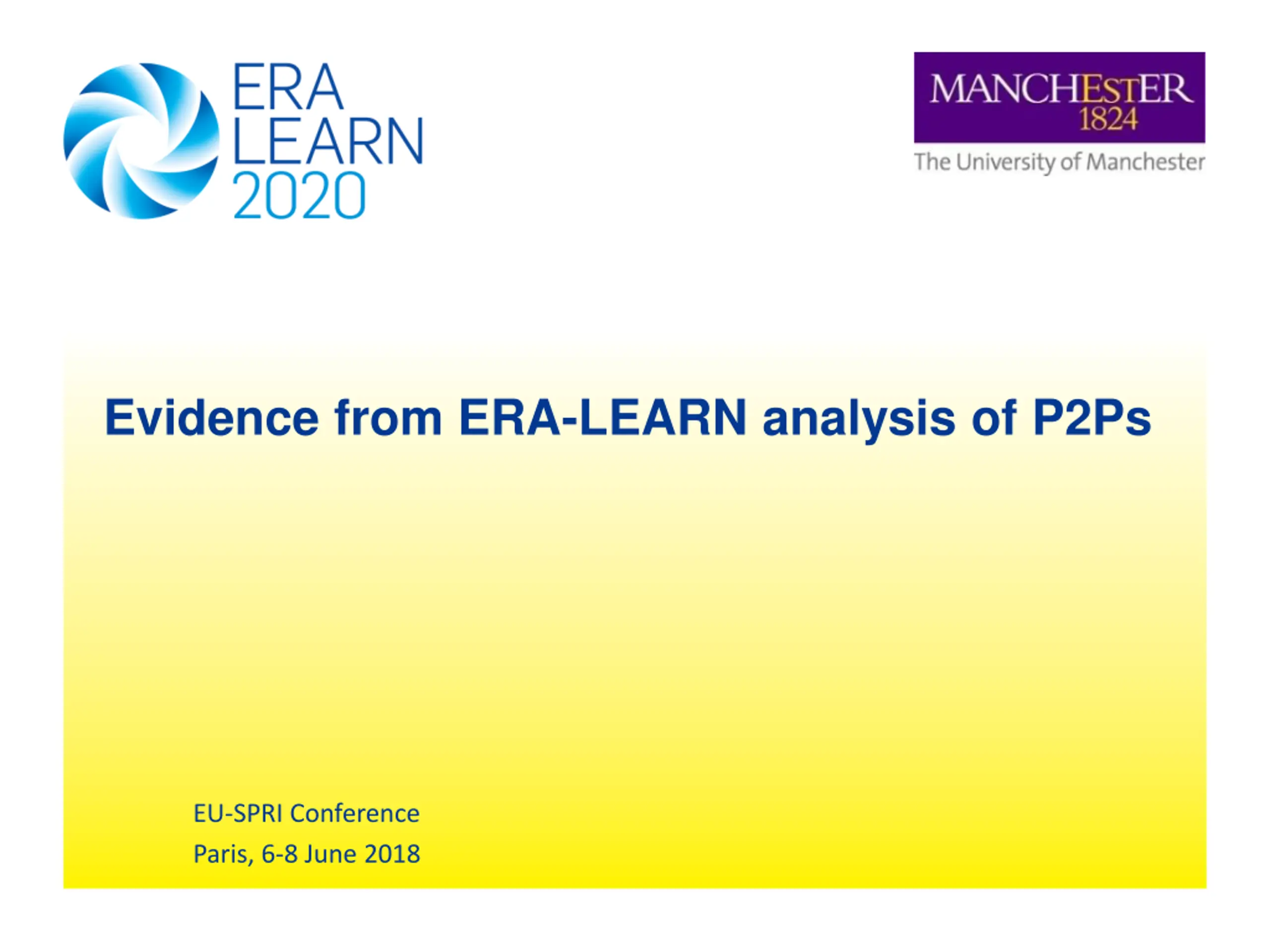 ERA
LEARN
2020

MANCHESTER
1824
The University of Manchester

Evidence from ERA-LEARN analysis of P2Ps

EU-SPRI Conference
Paris, 6-8 June 2018